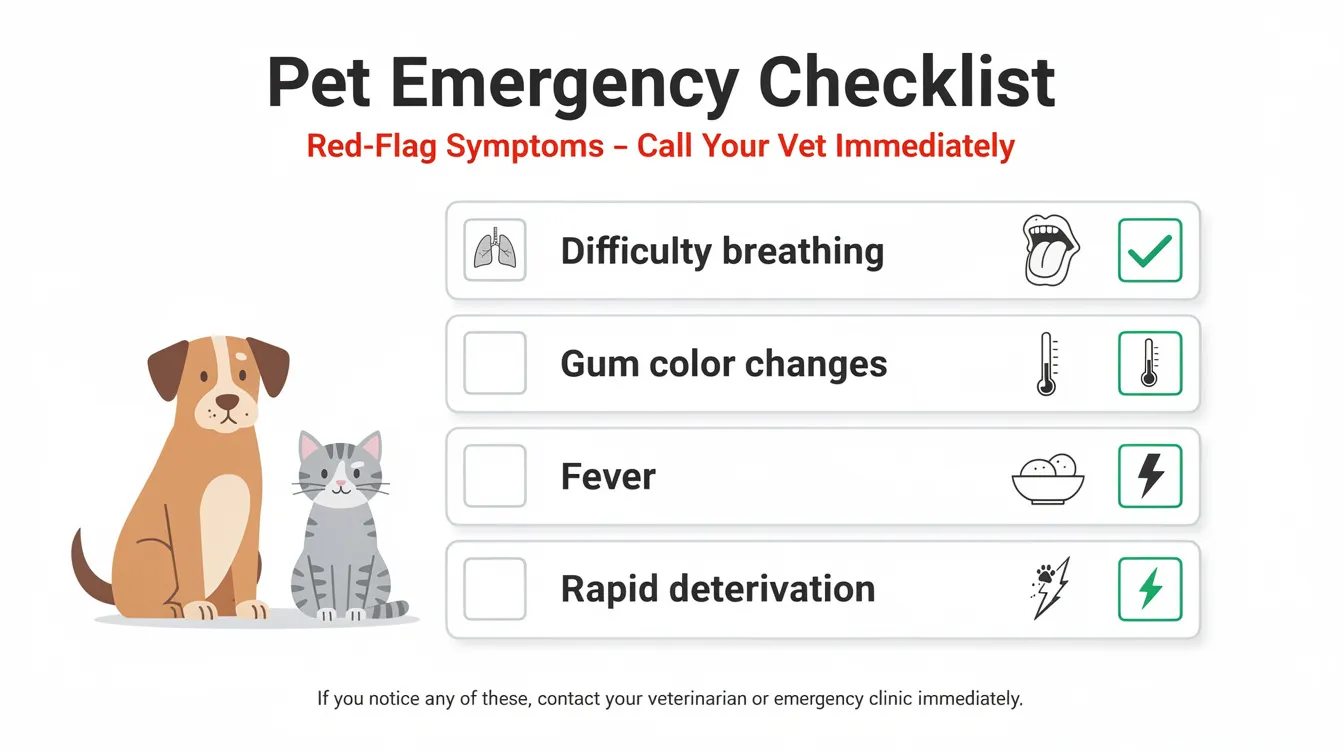 Pet Emergency Checklist

Red-Flag Symptoms – Call Your Vet Immediately

Difficulty breathing

Gum color changes

Fever

Rapid deterivation

If you notice any of these, contact your veterinarian or emergency clinic immediately.